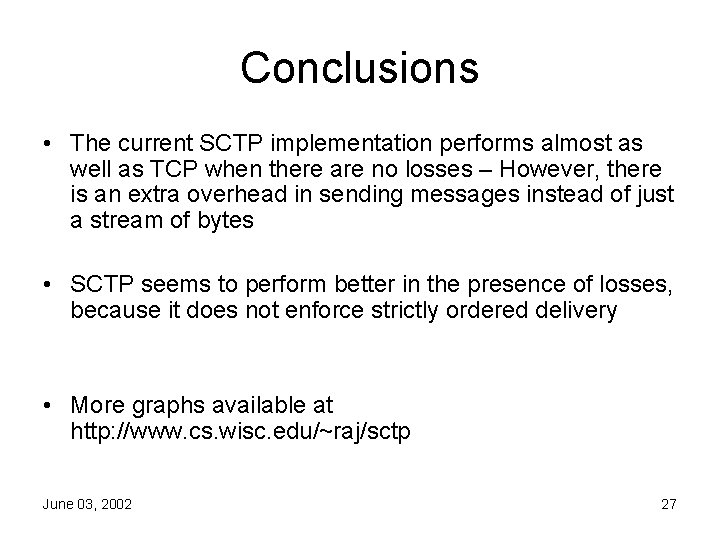 Conclusions

• The current SCTP implementation performs almost as well as TCP when there are no losses – However, there is an extra overhead in sending messages instead of just a stream of bytes

• SCTP seems to perform better in the presence of losses, because it does not enforce strictly ordered delivery

• More graphs available at http://www.cs.wisc.edu/~raj/sctp

June 03, 2002

27